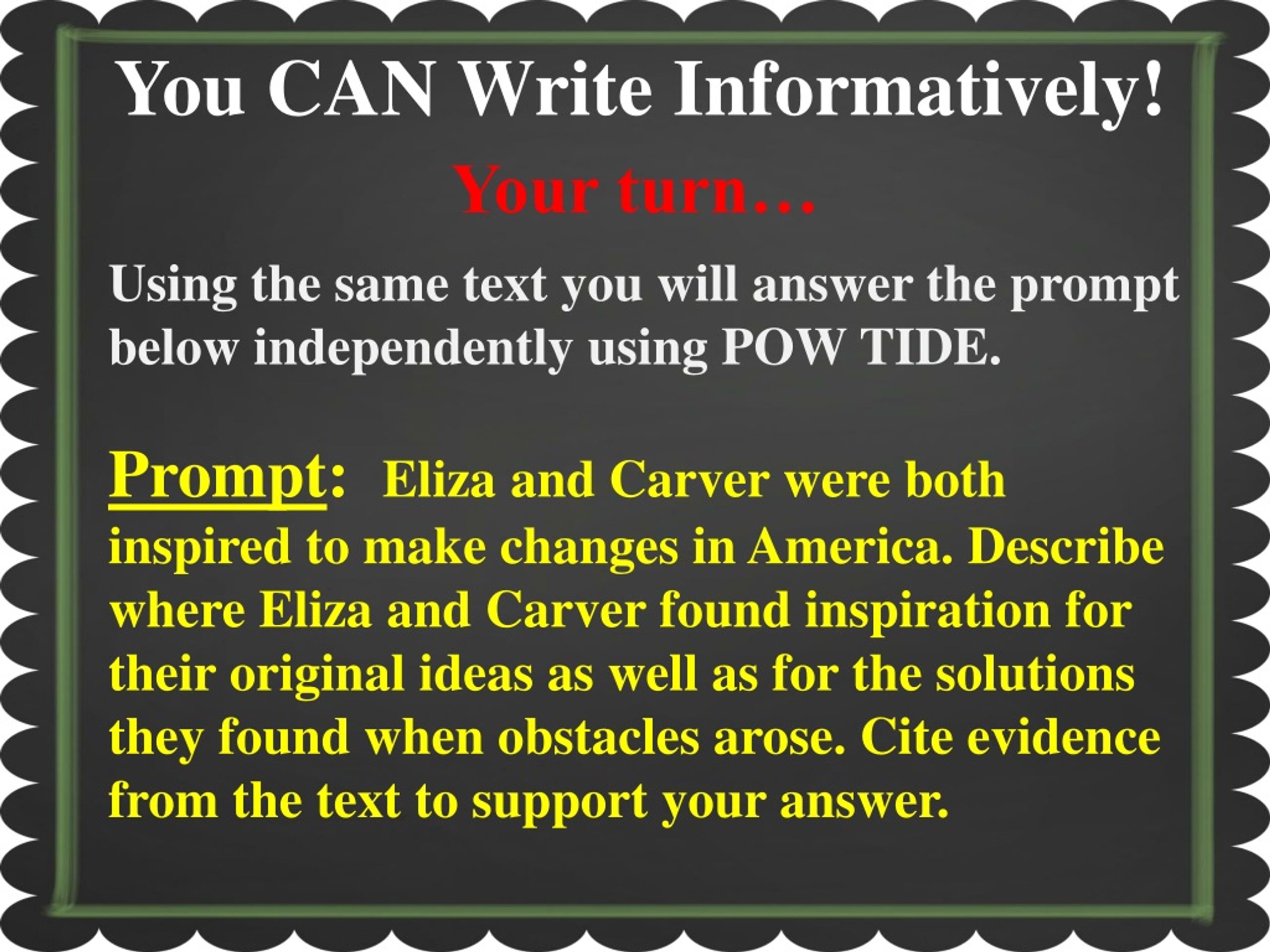 You CAN Write Informatively!

Your turn…

Using the same text you will answer the prompt below independently using POW TIDE.

Prompt: Eliza and Carver were both inspired to make changes in America. Describe where Eliza and Carver found inspiration for their original ideas as well as for the solutions they found when obstacles arose. Cite evidence from the text to support your answer.